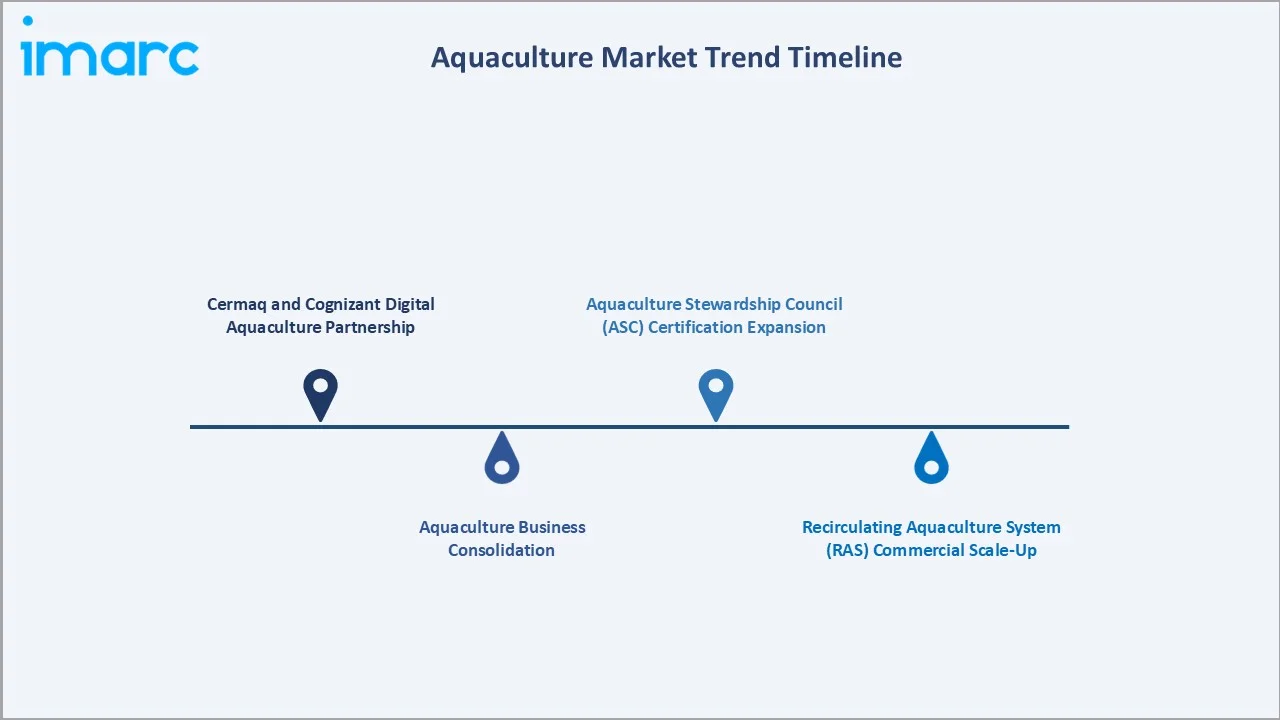 imarc

Aquaculture Market Trend Timeline

Cermaq and Cognizant Digital Aquaculture Partnership

Aquaculture Business Consolidation

Aquaculture Stewardship Council (ASC) Certification Expansion

Recirculating Aquaculture System (RAS) Commercial Scale-Up